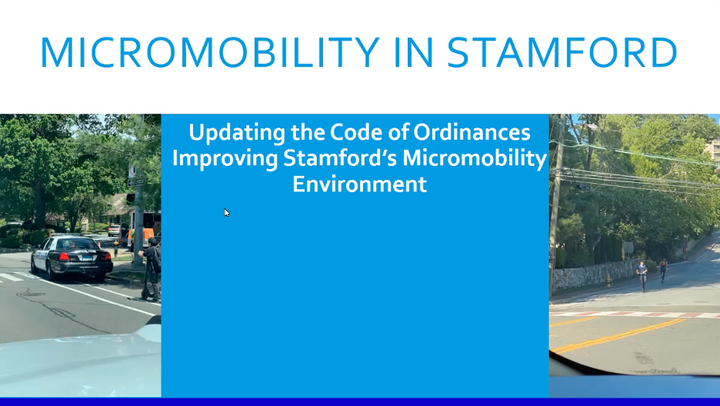 MICROMOBILITY IN STAMFORD

Updating the Code of Ordinances
Improving Stamford's Micromobility Environment